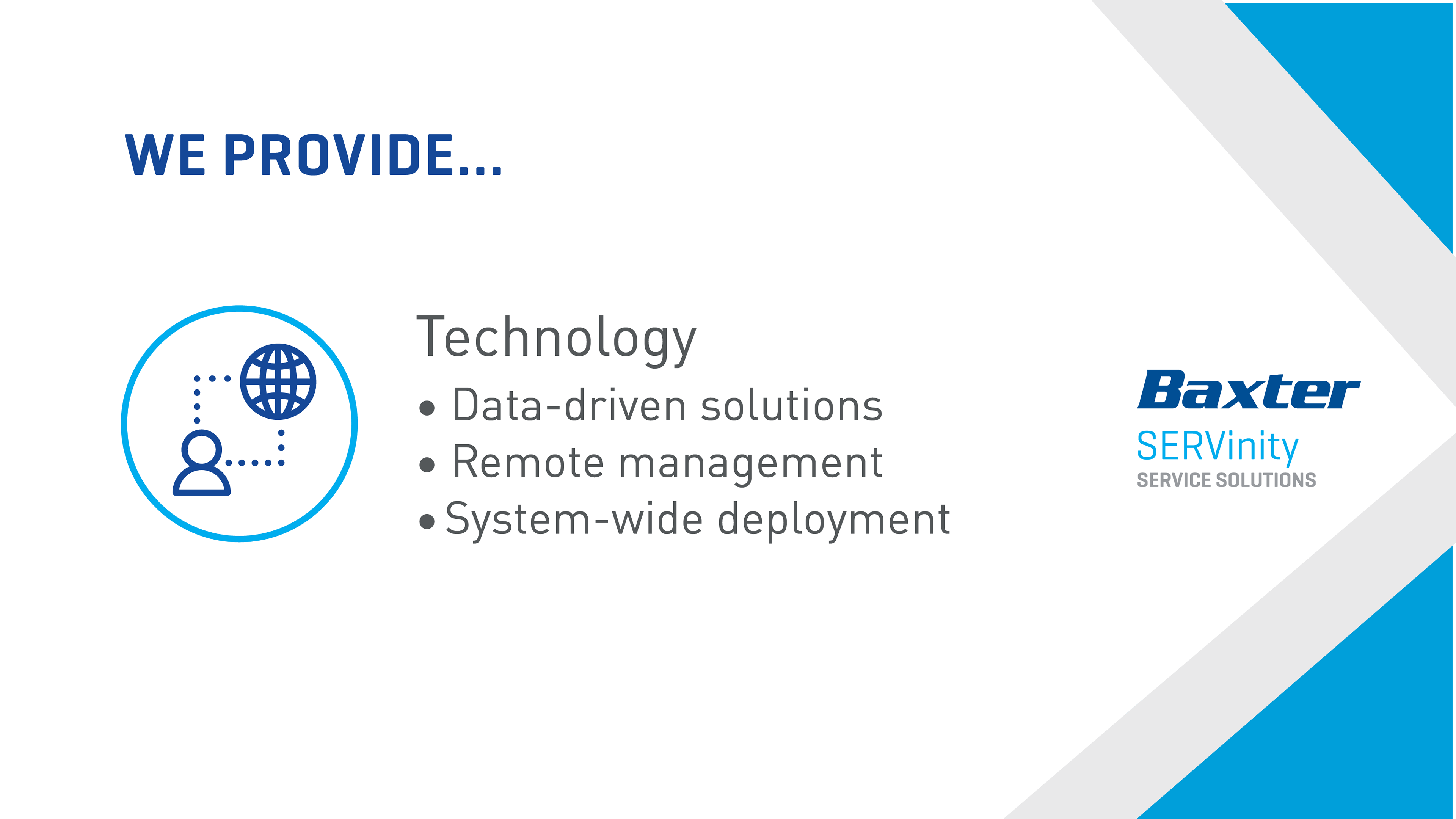 WE PROVIDE...

Technology
• Data-driven solutions
• Remote management
• System-wide deployment

Baxter
SERVinity
SERVICE SOLUTIONS